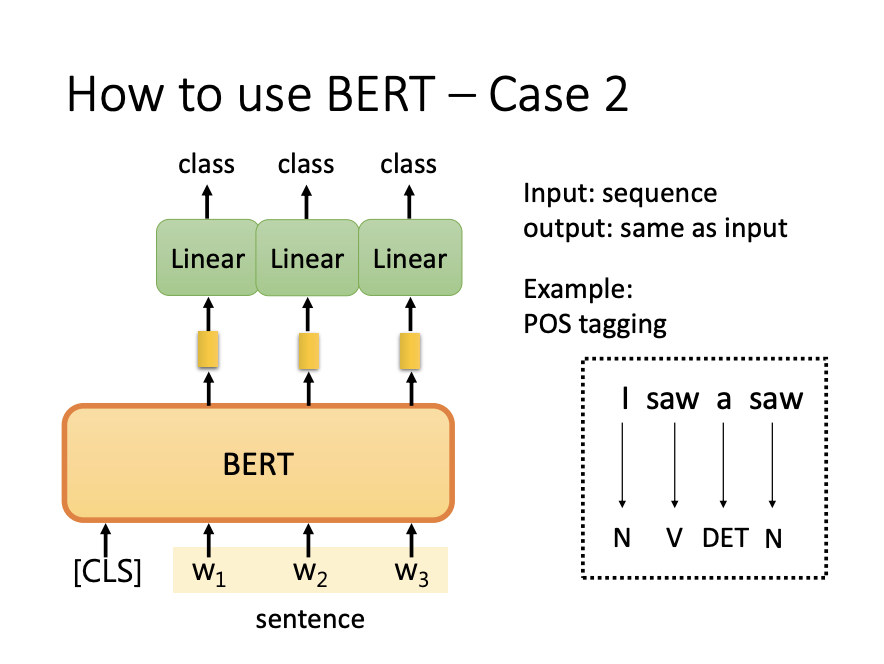 How to use BERT – Case 2

class class class

Linear Linear Linear

BERT

[CLS] $w_1$ $w_2$ $w_3$

sentence

Input: sequence
output: same as input

Example:
POS tagging

I saw a saw

N V DET N